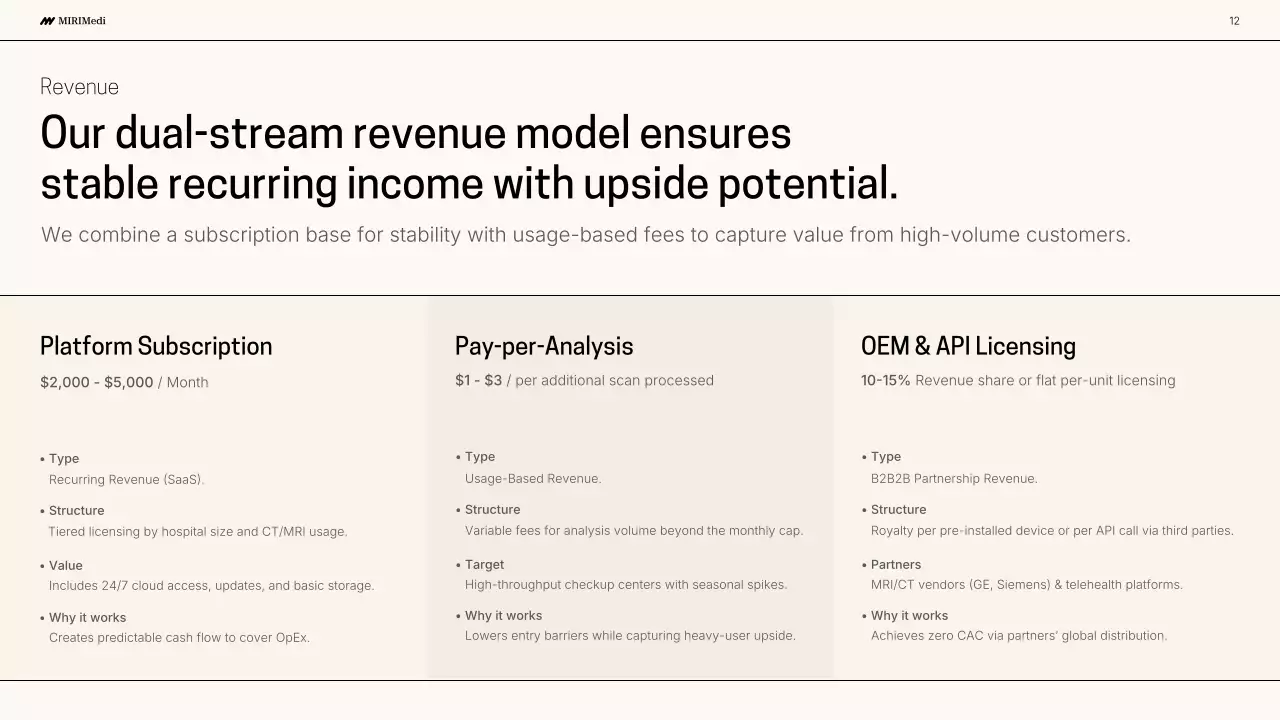 MIRIMedi

12

Revenue

Our dual-stream revenue model ensures stable recurring income with upside potential.

We combine a subscription base for stability with usage-based fees to capture value from high-volume customers.

Platform Subscription

$2,000 - $5,000 / Month

• Type
Recurring Revenue (SaaS).

• Structure
Tiered licensing by hospital size and CT/MRI usage.

• Value
Includes 24/7 cloud access, updates, and basic storage.

• Why it works
Creates predictable cash flow to cover OpEx.

Pay-per-Analysis

$1 - $3 / per additional scan processed

• Type
Usage-Based Revenue.

• Structure
Variable fees for analysis volume beyond the monthly cap.

• Target
High-throughput checkup centers with seasonal spikes.

• Why it works
Lowers entry barriers while capturing heavy-user upside.

OEM & API Licensing

10-15% Revenue share or flat per-unit licensing

• Type
B2B2B Partnership Revenue.

• Structure
Royalty per pre-installed device or per API call via third parties.

• Partners
MRI/CT vendors (GE, Siemens) & telehealth platforms.

• Why it works
Achieves zero CAC via partners' global distribution.